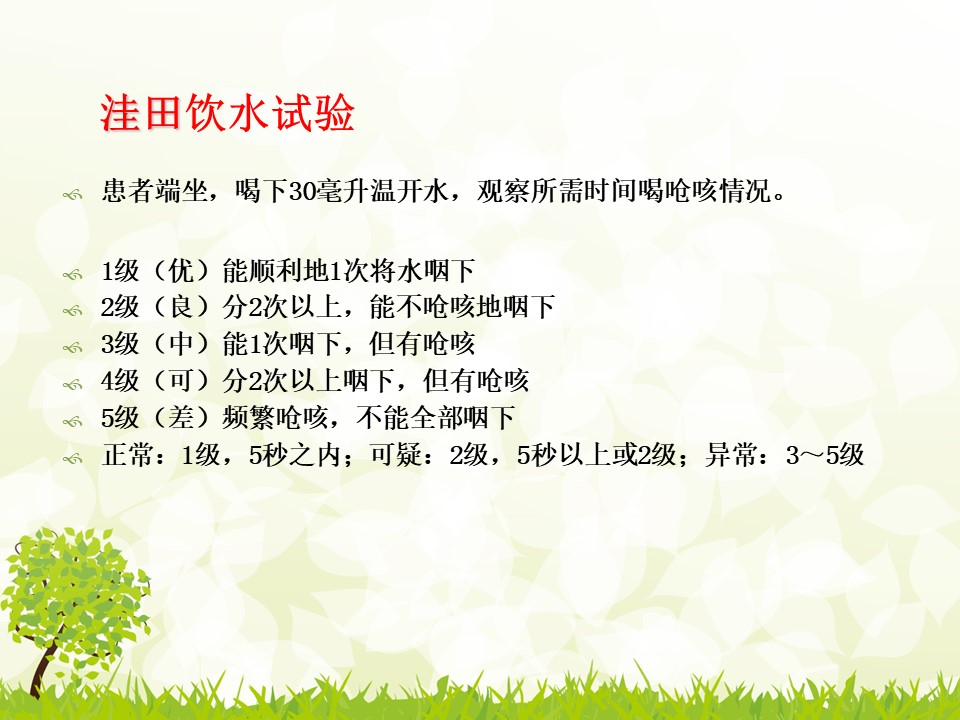 洼田饮水试验

患者端坐，喝下30毫升温开水，观察所需时间喝呛咳情况。

1级（优）能顺利地1次将水咽下
2级（良）分2次以上，能不呛咳地咽下
3级（中）能1次咽下，但有呛咳
4级（可）分2次以上咽下，但有呛咳
5级（差）频繁呛咳，不能全部咽下
正常：1级，5秒之内；可疑：2级，5秒以上或2级；异常：3～5级